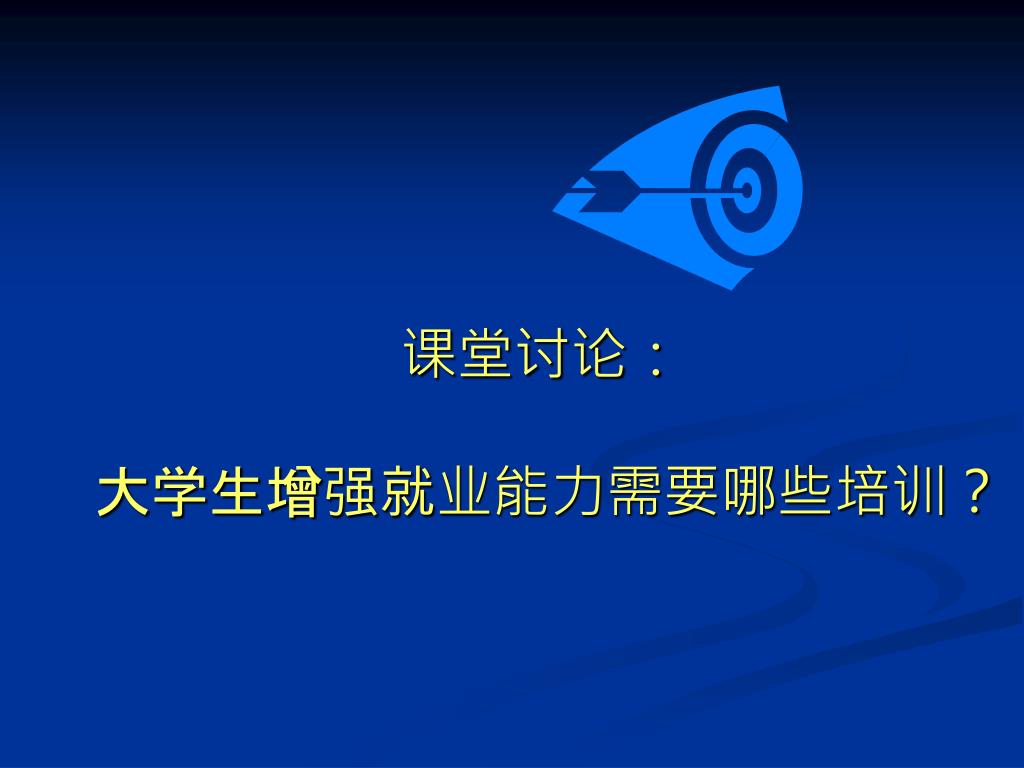 课堂讨论：

大学生增强就业能力需要哪些培训？